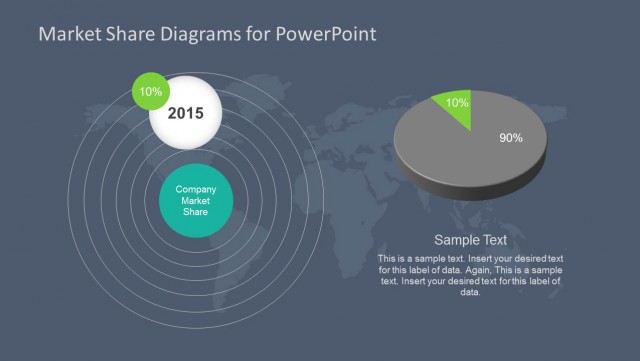 Market Share Diagrams for PowerPoint

10%

2015

Company Market Share

10%

90%

Sample Text

This is a sample text. Insert your desired text for this label of data. Again, This is a sample text. Insert your desired text for this label of data.